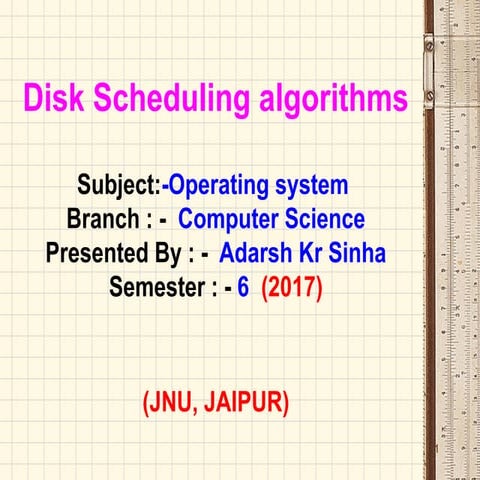 Disk Scheduling algorithms

Subject:-Operating system
Branch : - Computer Science
Presented By : - Adarsh Kr Sinha
Semester : - 6 (2017)

(JNU, JAIPUR)